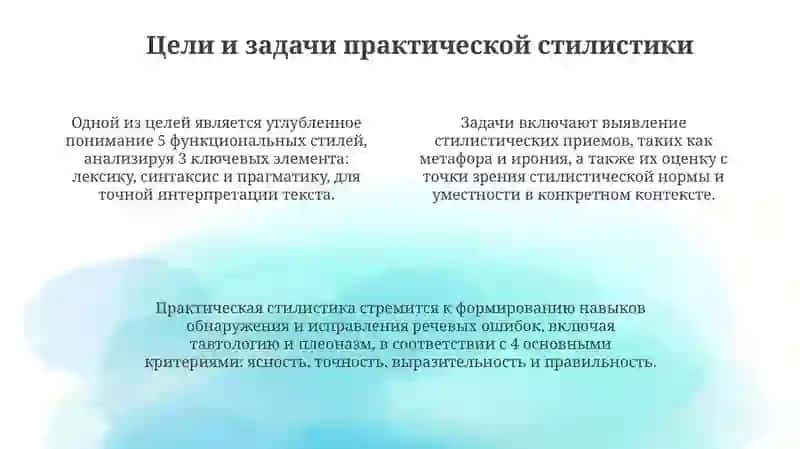 Цели и задачи практической стилистики

Одной из целей является углубленное понимание 5 функциональных стилей, анализируя 3 ключевых элемента: лексику, синтаксис и прагматику, для точной интерпретации текста.

Задачи включают выявление стилистических приемов, таких как метафора и ирония, а также их оценку с точки зрения стилистической нормы и уместности в конкретном контексте.

Практическая стилистика стремится к формированию навыков обнаружения и исправления речевых ошибок, включая тавтологию и плеоназм, в соответствии с 4 основными критериями: ясность, точность, выразительность и правильность.